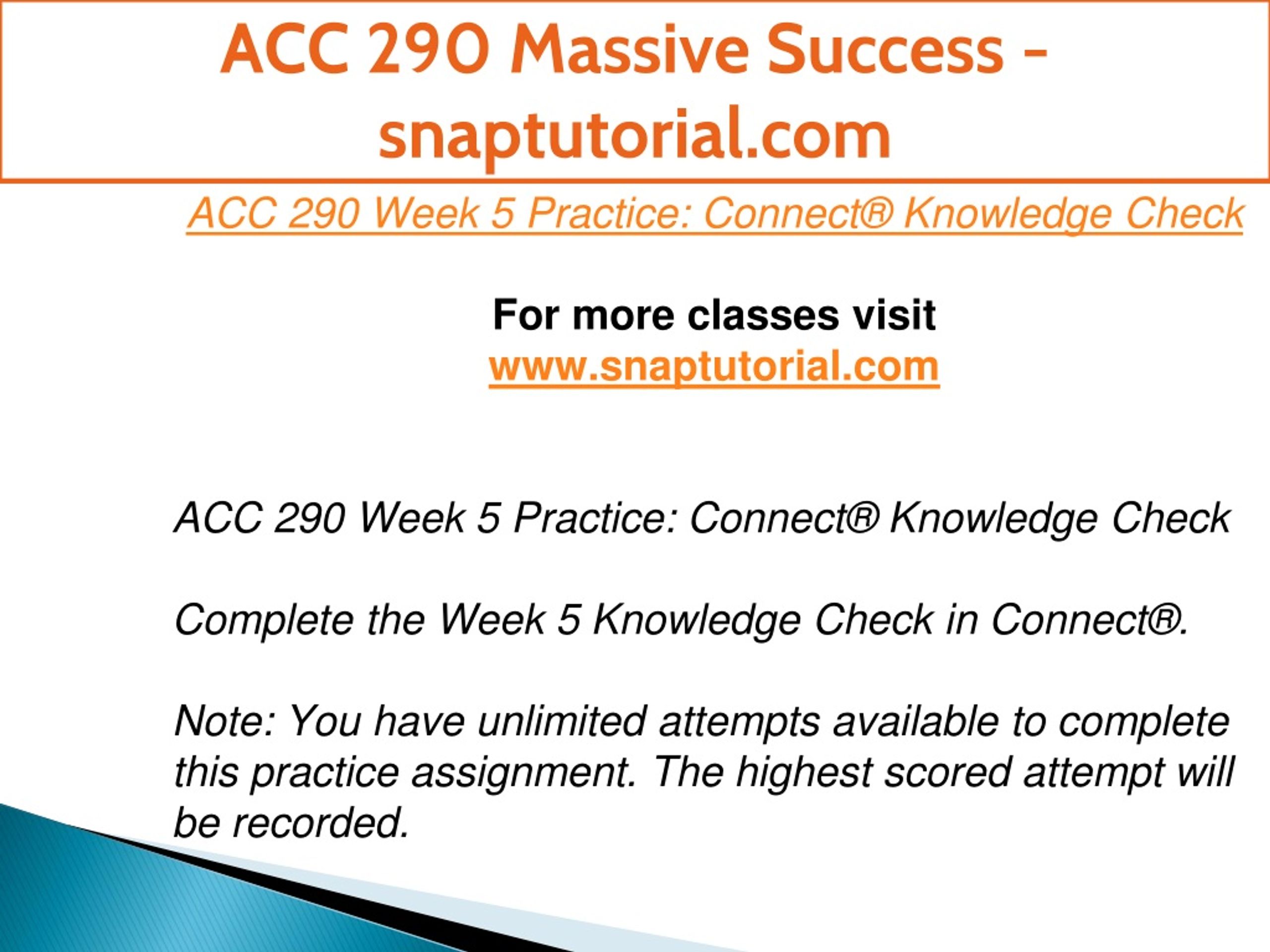 ACC 290 Massive Success - snaptutorial.com

ACC 290 Week 5 Practice: Connect® Knowledge Check

For more classes visit
www.snaptutorial.com

ACC 290 Week 5 Practice: Connect® Knowledge Check

Complete the Week 5 Knowledge Check in Connect®.

Note: You have unlimited attempts available to complete this practice assignment. The highest scored attempt will be recorded.